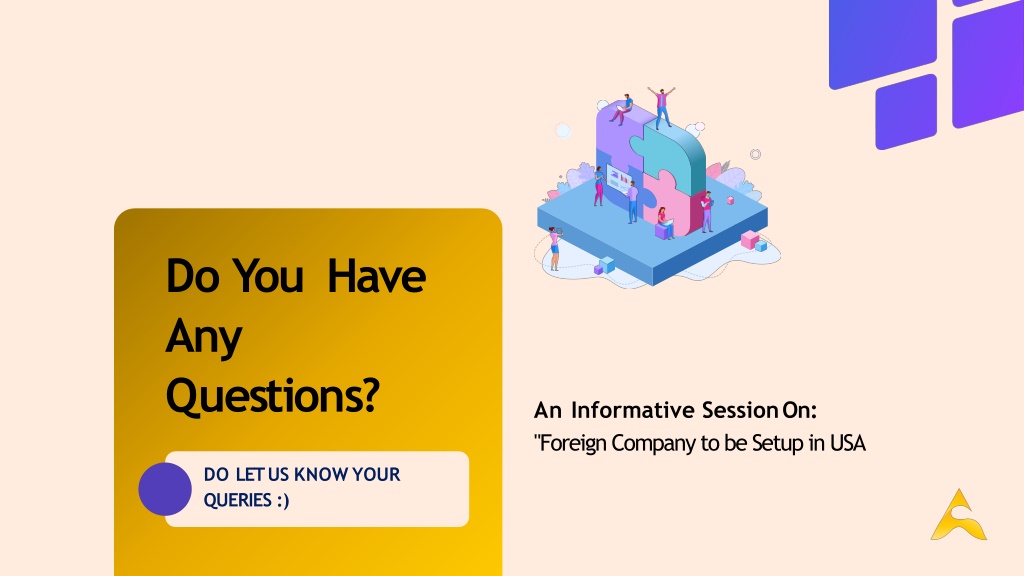 Do You Have Any Questions?

DO LET US KNOW YOUR QUERIES :)

An Informative Session On:
"Foreign Company to be Setup in USA